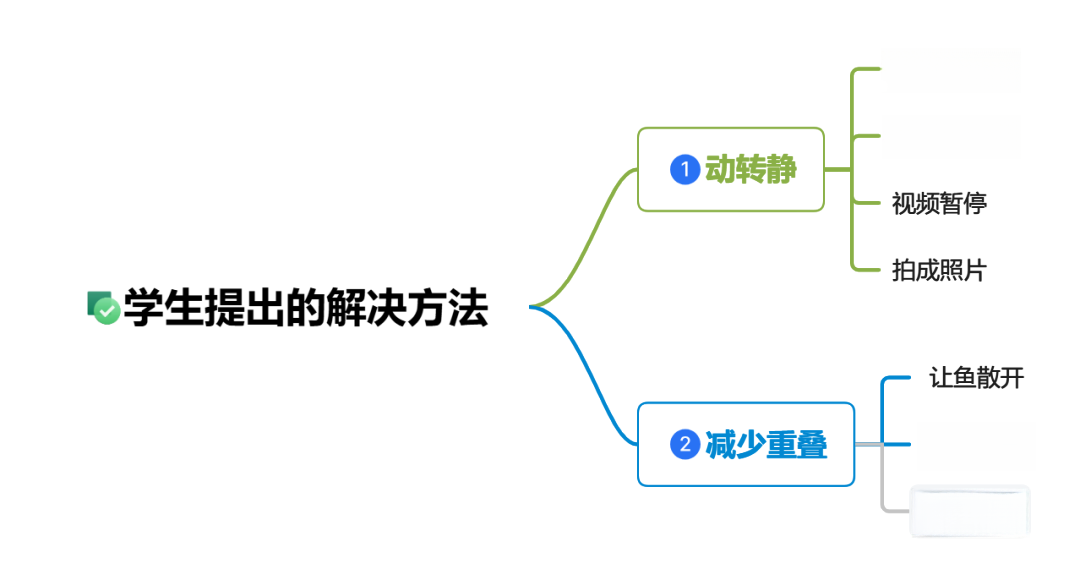 学生提出的解决方法

1 动转静

视频暂停

拍成照片

2 减少重叠

让鱼散开